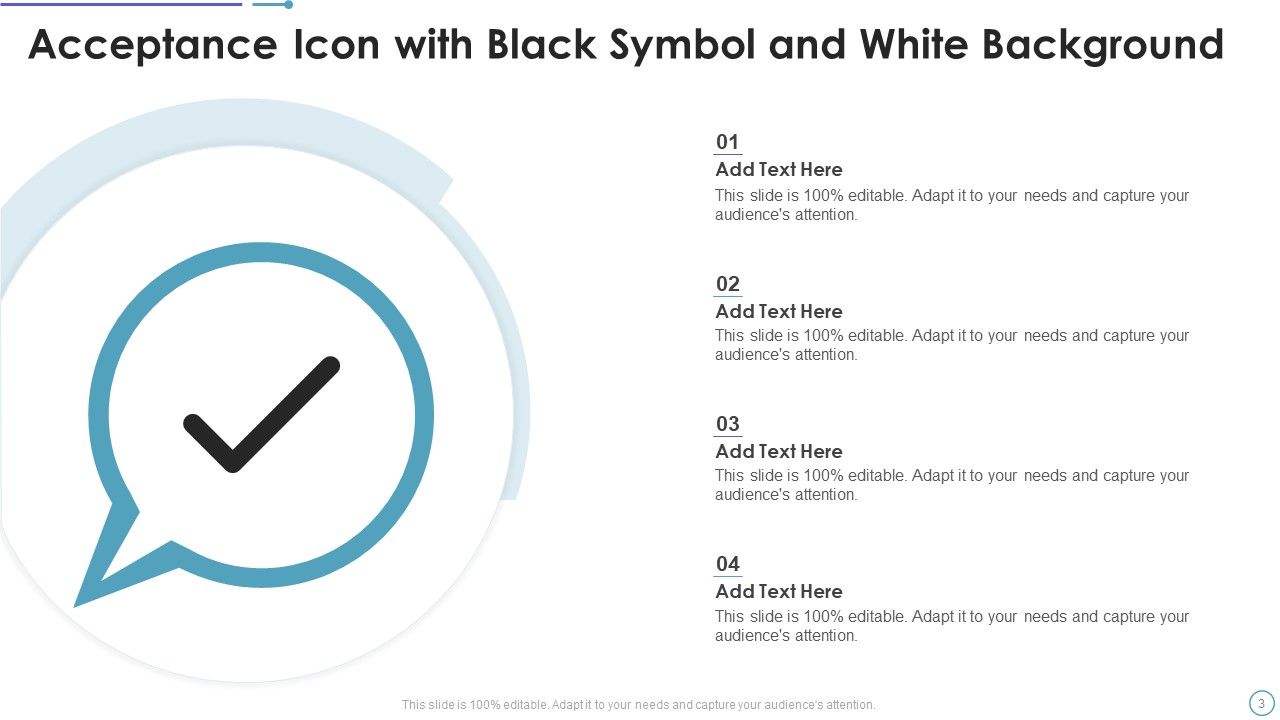 Acceptance Icon with Black Symbol and White Background

01
Add Text Here
This slide is 100% editable. Adapt it to your needs and capture your audience's attention.

02
Add Text Here
This slide is 100% editable. Adapt it to your needs and capture your audience's attention.

03
Add Text Here
This slide is 100% editable. Adapt it to your needs and capture your audience's attention.

04
Add Text Here
This slide is 100% editable. Adapt it to your needs and capture your audience's attention.

This slide is 100% editable. Adapt it to your needs and capture your audience's attention.

3